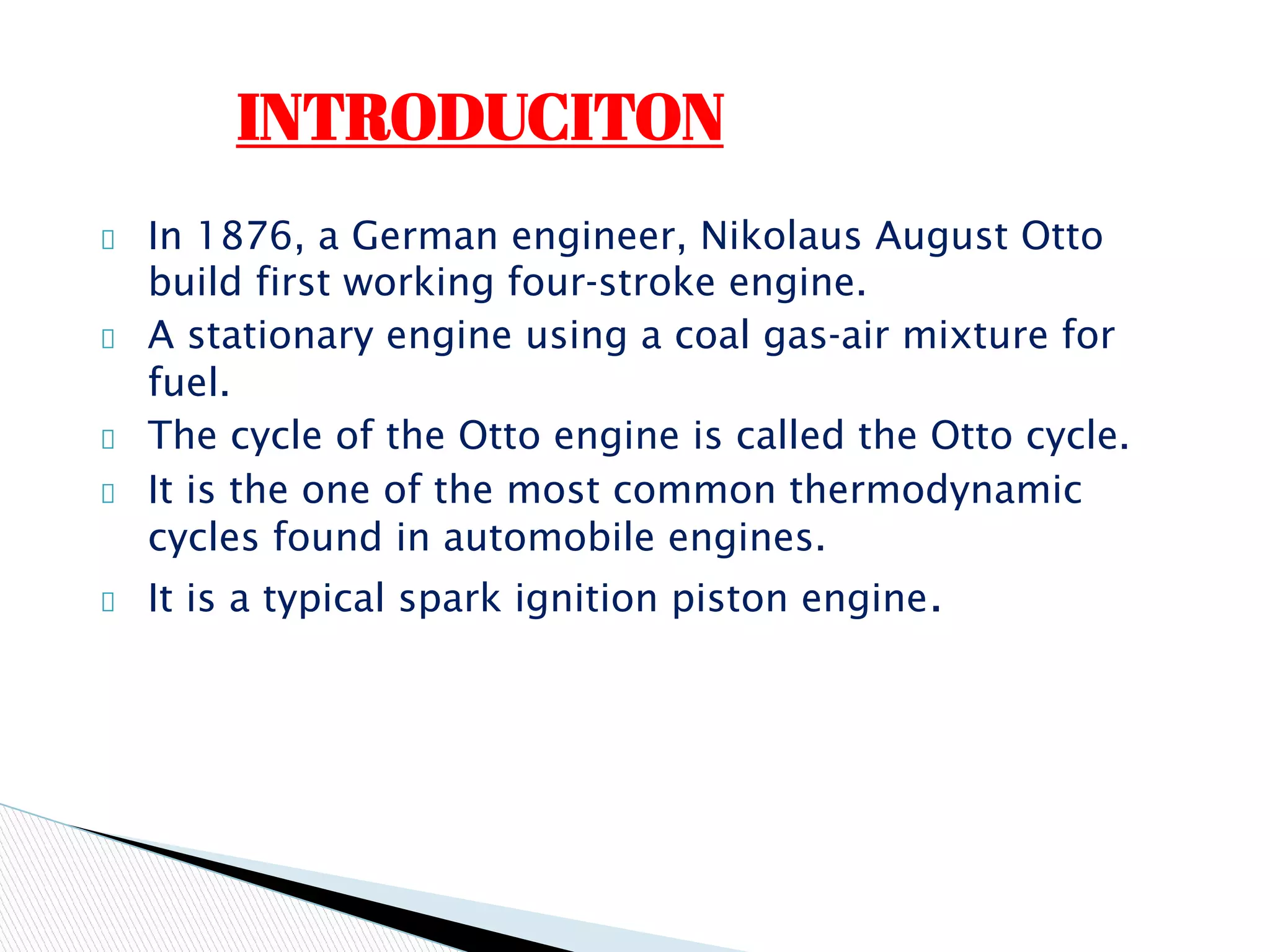 INTRODUCITON

In 1876, a German engineer, Nikolaus August Otto build first working four-stroke engine.

A stationary engine using a coal gas-air mixture for fuel.

The cycle of the Otto engine is called the Otto cycle.

It is the one of the most common thermodynamic cycles found in automobile engines.

It is a typical spark ignition piston engine.